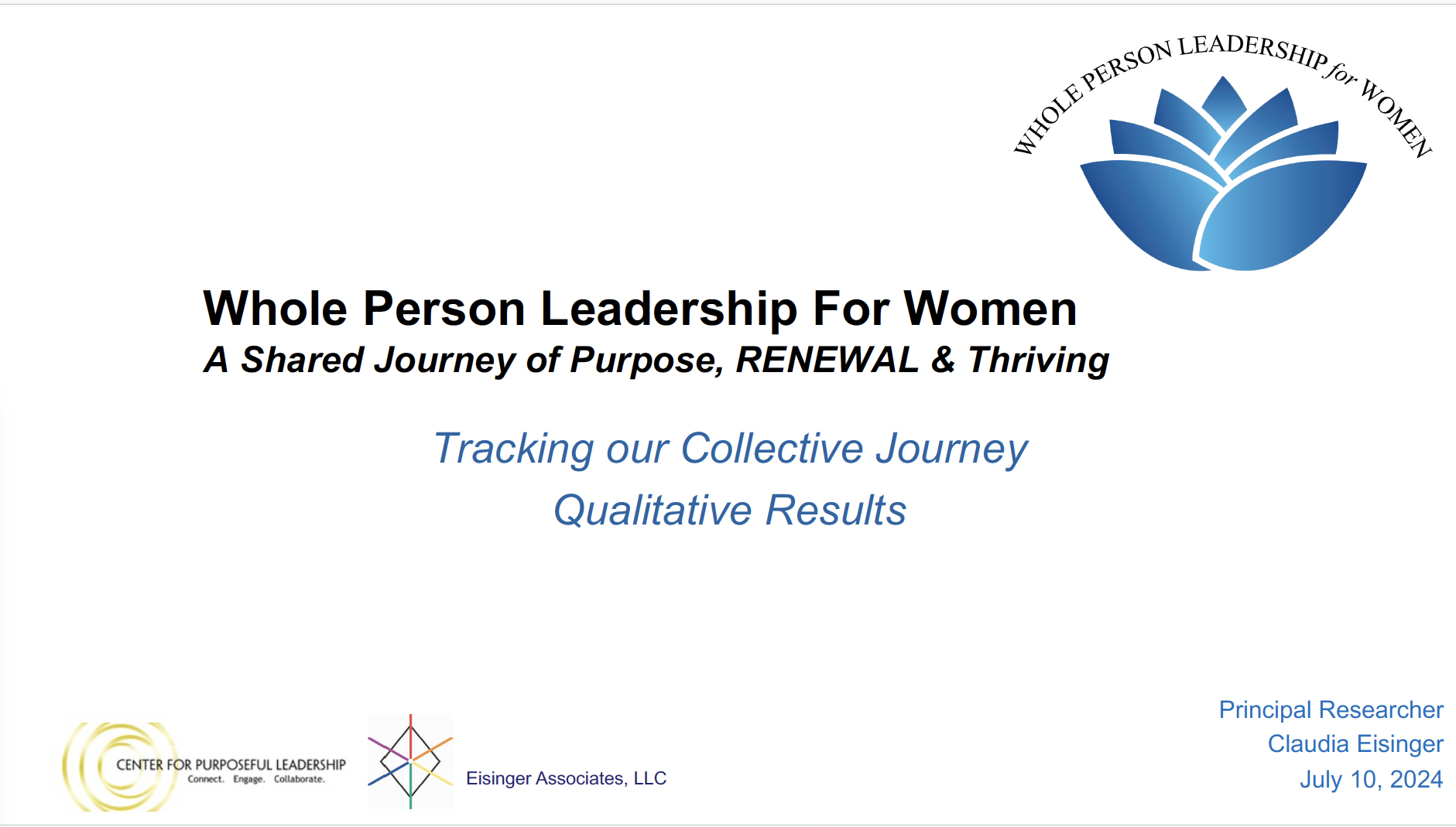 WHOLE PERSON LEADERSHIP for WOMEN

Whole Person Leadership For Women
A Shared Journey of Purpose, RENEWAL & Thriving

Tracking our Collective Journey
Qualitative Results

CENTER FOR PURPOSEFUL LEADERSHIP
Connect. Engage. Collaborate.

Eisinger Associates, LLC

Principal Researcher
Claudia Eisinger
July 10, 2024